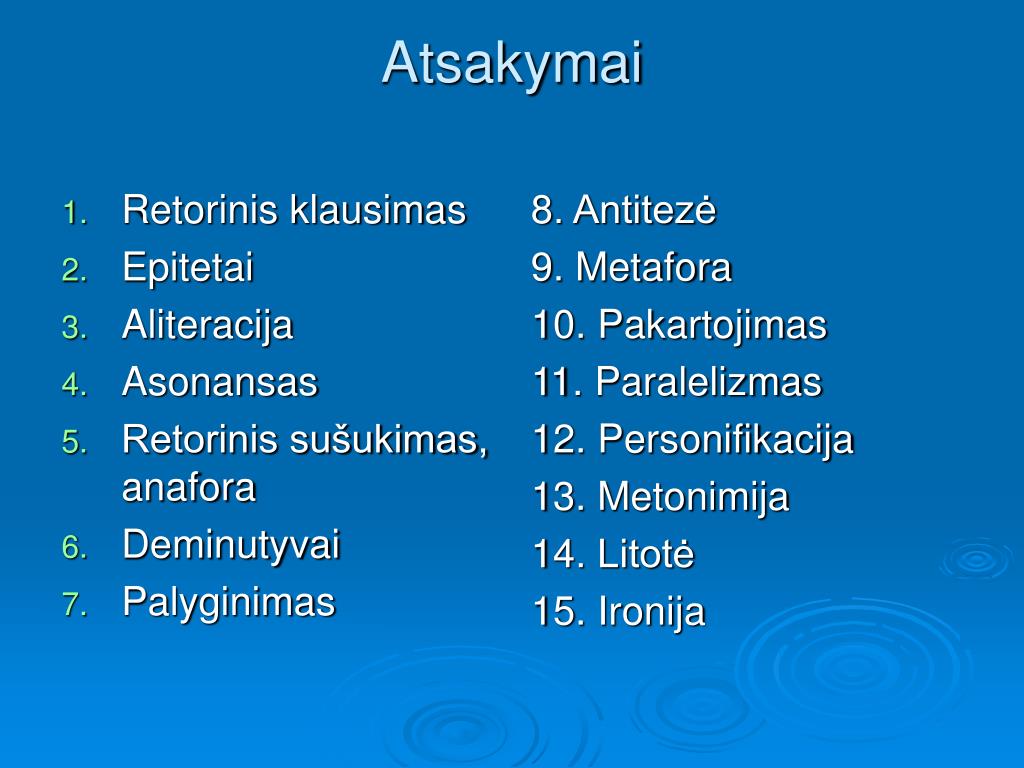 Atsakymai

1. Retorinis klausimas
2. Epitetai
3. Aliteracija
4. Asonansas
5. Retorinis sušukimas, anafora
6. Deminutyvai
7. Palyginimas

8. Antitezė
9. Metafora
10. Pakartojimas
11. Paralelizmas
12. Personifikacija
13. Metonimija
14. Litotė
15. Ironija